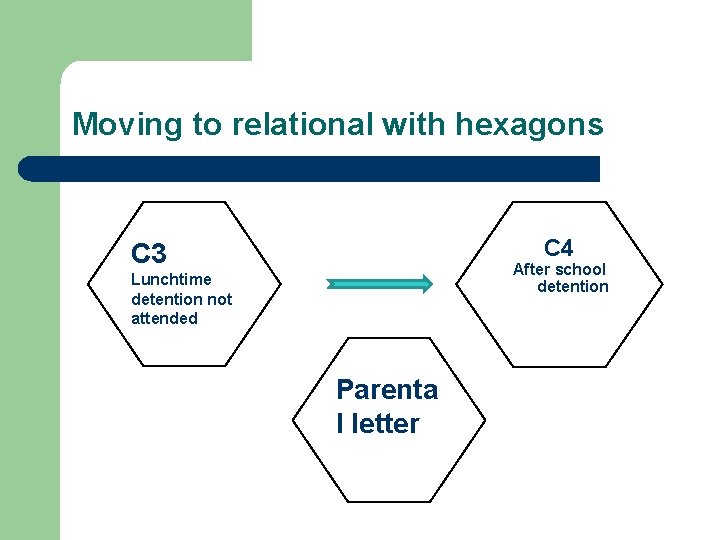 Moving to relational with hexagons

C3
Lunchtime detention not attended

C4
After school detention

Parenta
l letter